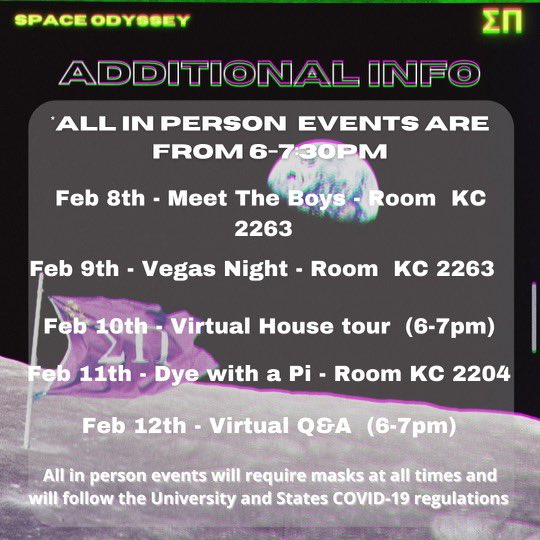 SPACE ODYSSEY

ΣΠ

ADDITIONAL INFO

*ALL IN PERSON EVENTS ARE FROM 6-7:30PM

Feb 8th - Meet The Boys - Room KC 2263

Feb 9th - Vegas Night - Room KC 2263

Feb 10th - Virtual House tour (6-7pm)

Feb 11th - Dye with a Pi - Room KC 2204

Feb 12th - Virtual Q&A (6-7pm)

All in person events will require masks at all times and will follow the University and States COVID-19 regulations

ΣΠ